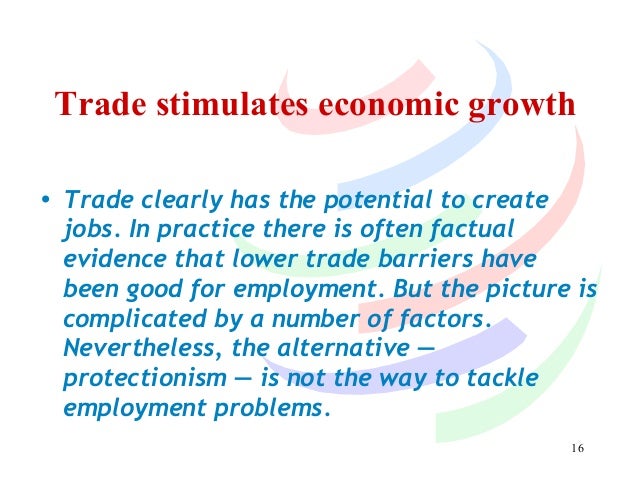 Trade stimulates economic growth

• Trade clearly has the potential to create jobs. In practice there is often factual evidence that lower trade barriers have been good for employment. But the picture is complicated by a number of factors. Nevertheless, the alternative — protectionism — is not the way to tackle employment problems.

16